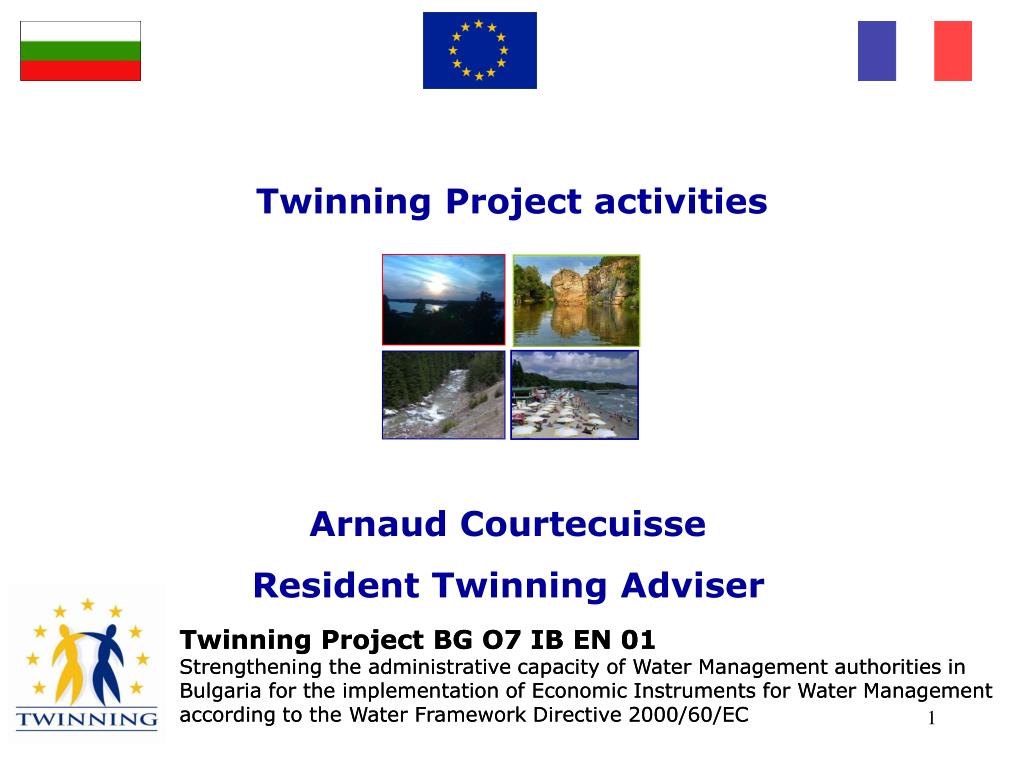 Twinning Project activities

Arnaud Courtecuisse

Resident Twinning Adviser

TWINNING

Twinning Project BG O7 IB EN 01

Strengthening the administrative capacity of Water Management authorities in Bulgaria for the implementation of Economic Instruments for Water Management according to the Water Framework Directive 2000/60/EC

1